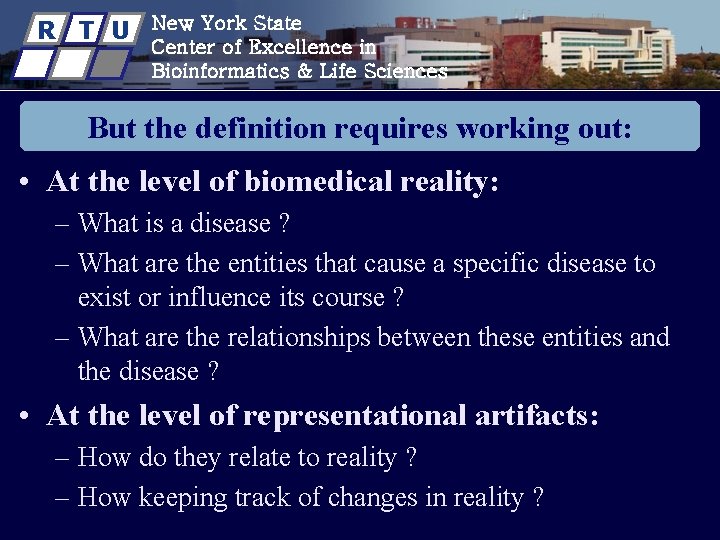 R T U

New York State
Center of Excellence in
Bioinformatics & Life Sciences

But the definition requires working out:

• At the level of biomedical reality:
– What is a disease ?
– What are the entities that cause a specific disease to exist or influence its course ?
– What are the relationships between these entities and the disease ?

• At the level of representational artifacts:
– How do they relate to reality ?
– How keeping track of changes in reality ?